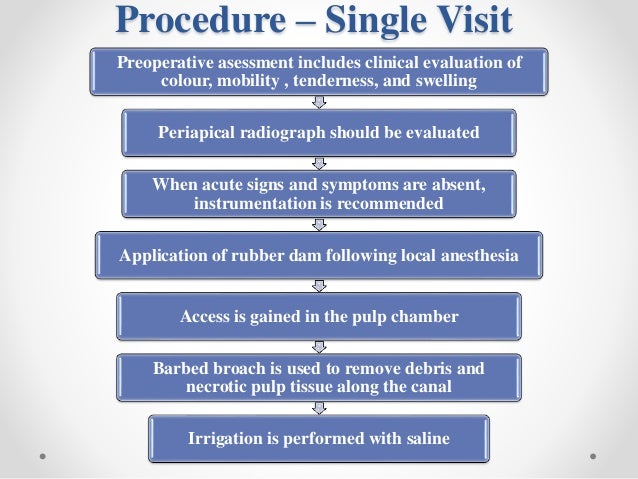 Procedure – Single Visit

Preoperative asessment includes clinical evaluation of colour, mobility , tenderness, and swelling

Periapical radiograph should be evaluated

When acute signs and symptoms are absent, instrumentation is recommended

Application of rubber dam following local anesthesia

Access is gained in the pulp chamber

Barbed broach is used to remove debris and necrotic pulp tissue along the canal

Irrigation is performed with saline